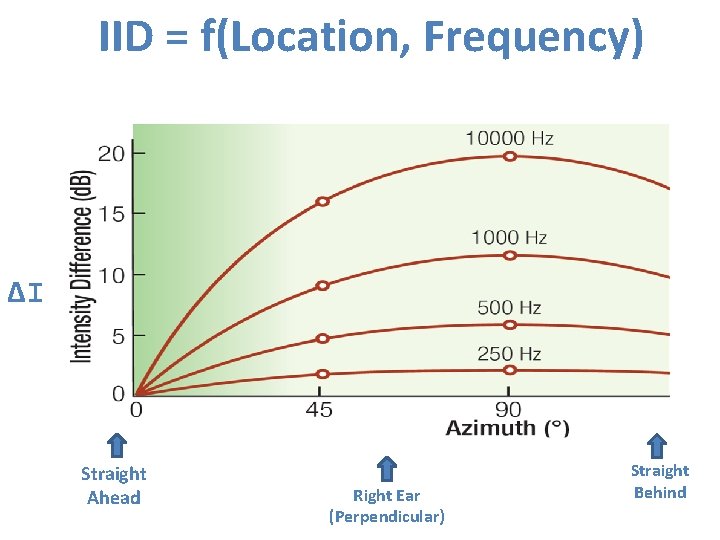 IID = f(Location, Frequency)

ΔI

Intensity Difference (dB)

20
15
10
5
0

10000 Hz
1000 Hz
500 Hz
250 Hz

0
45
90
Azimuth (°)

Straight Ahead

Right Ear (Perpendicular)

Straight Behind